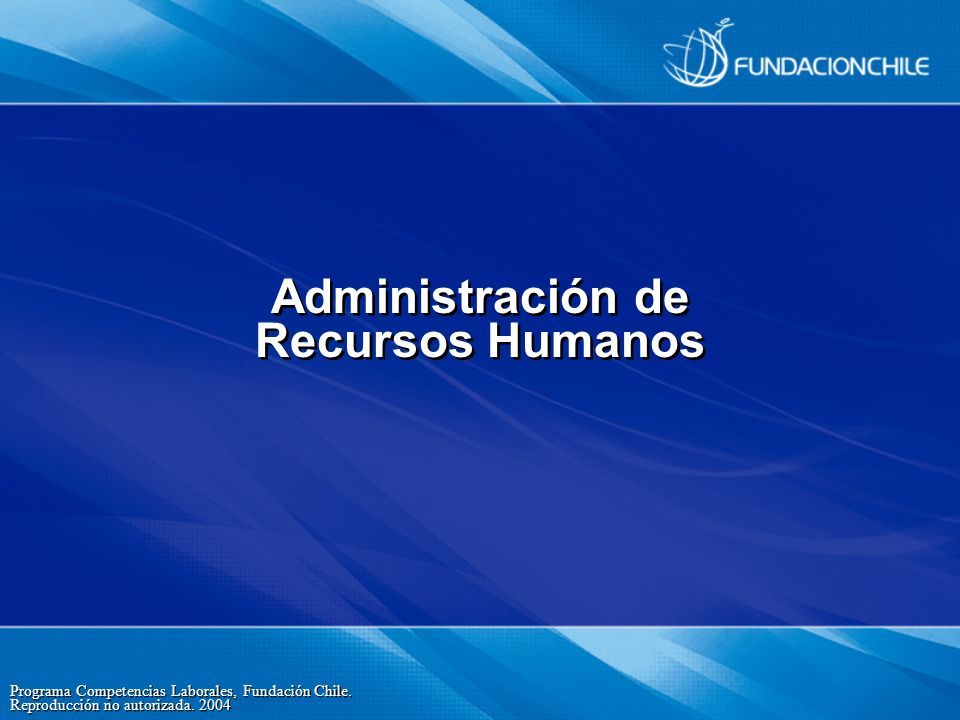 FUNDACIONCHILE

Administración de Recursos Humanos

Programa Competencias Laborales, Fundación Chile. Reproducción no autorizada. 2004